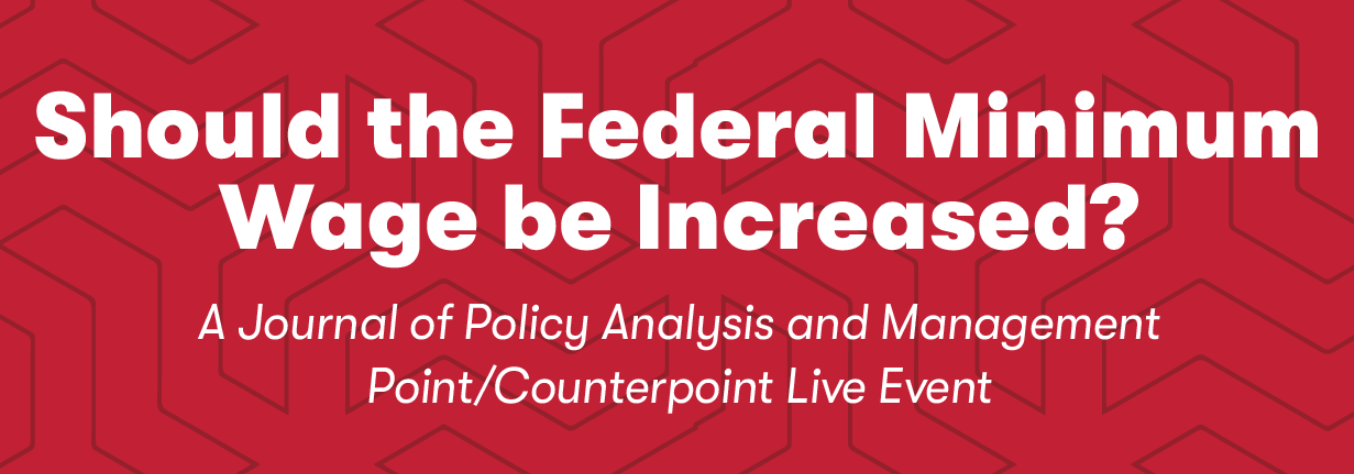 Should the Federal Minimum Wage be Increased?

A Journal of Policy Analysis and Management Point/Counterpoint Live Event